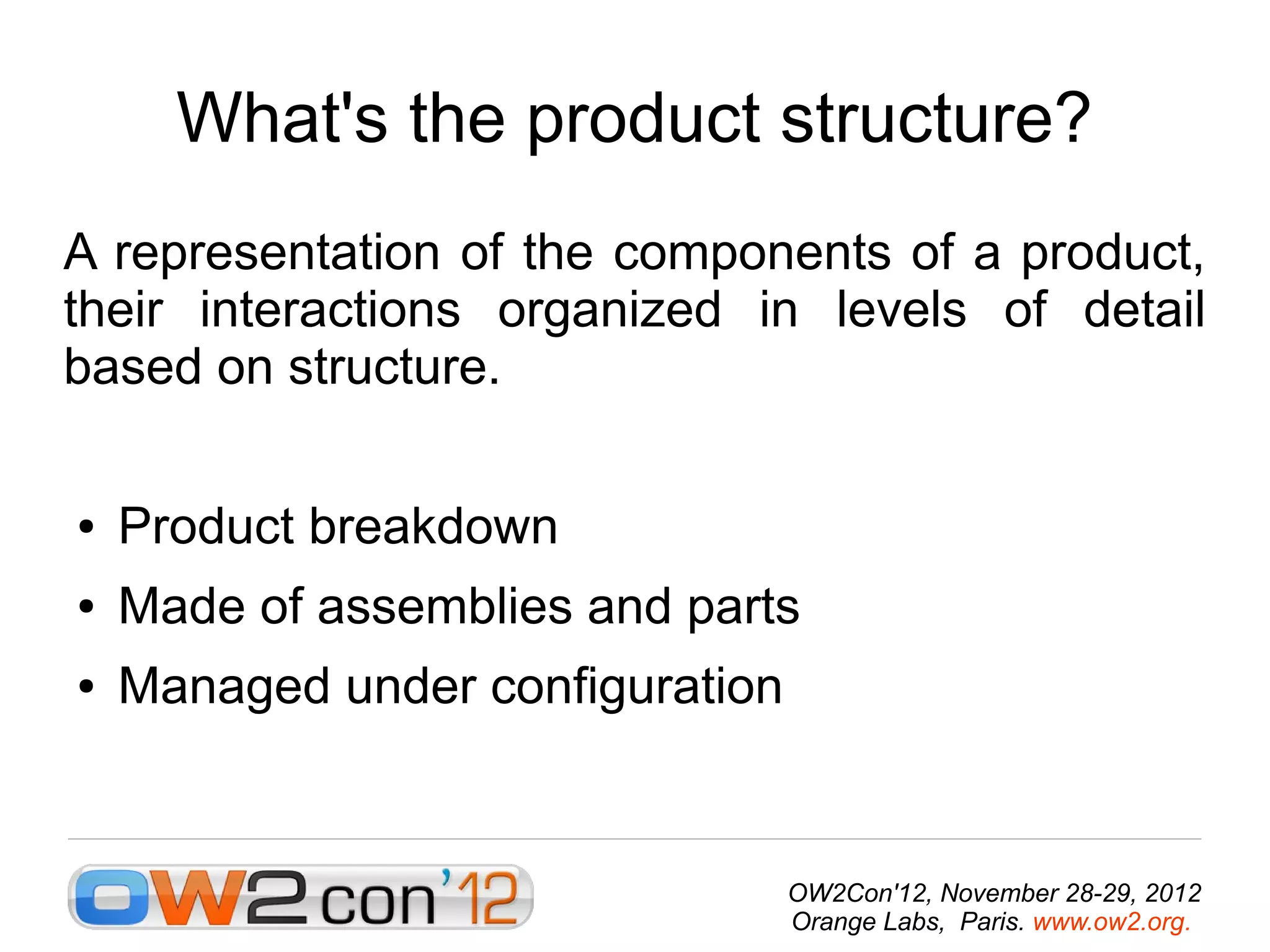 What's the product structure?

A representation of the components of a product, their interactions organized in levels of detail based on structure.

• Product breakdown
• Made of assemblies and parts
• Managed under configuration

OW2con'12

OW2Con'12, November 28-29, 2012
Orange Labs, Paris. www.ow2.org.